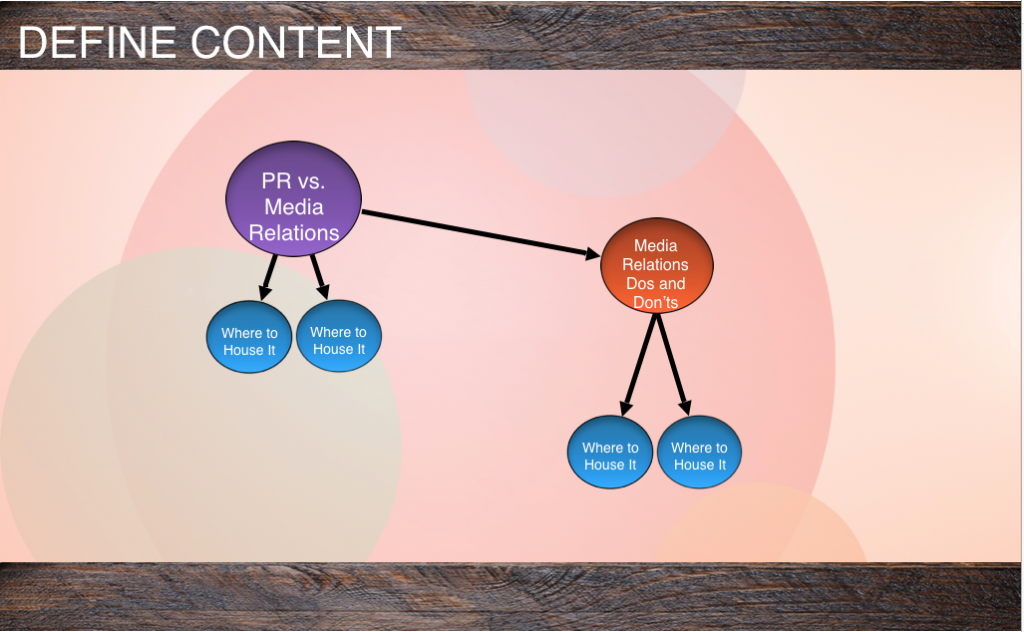 DEFINE CONTENT

PR vs. Media Relations

Where to House It

Where to House It

Media Relations Dos and Don'ts

Where to House It

Where to House It